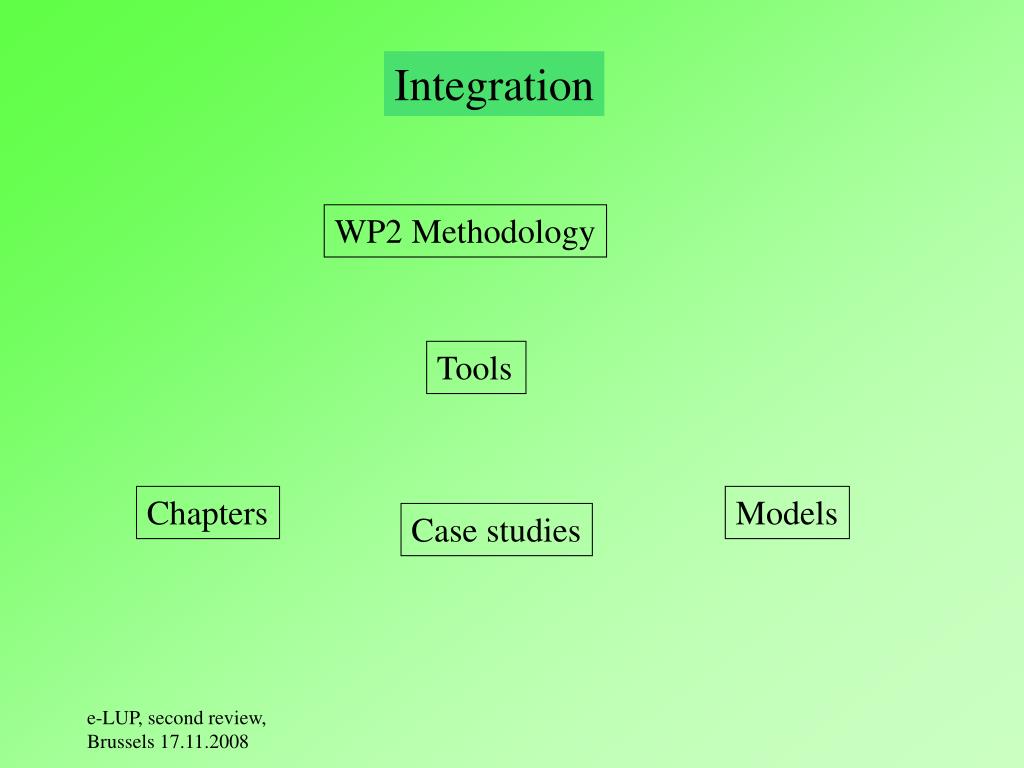 Integration

WP2 Methodology

Tools

Chapters

Case studies

Models

e-LUP, second review,
Brussels 17.11.2008